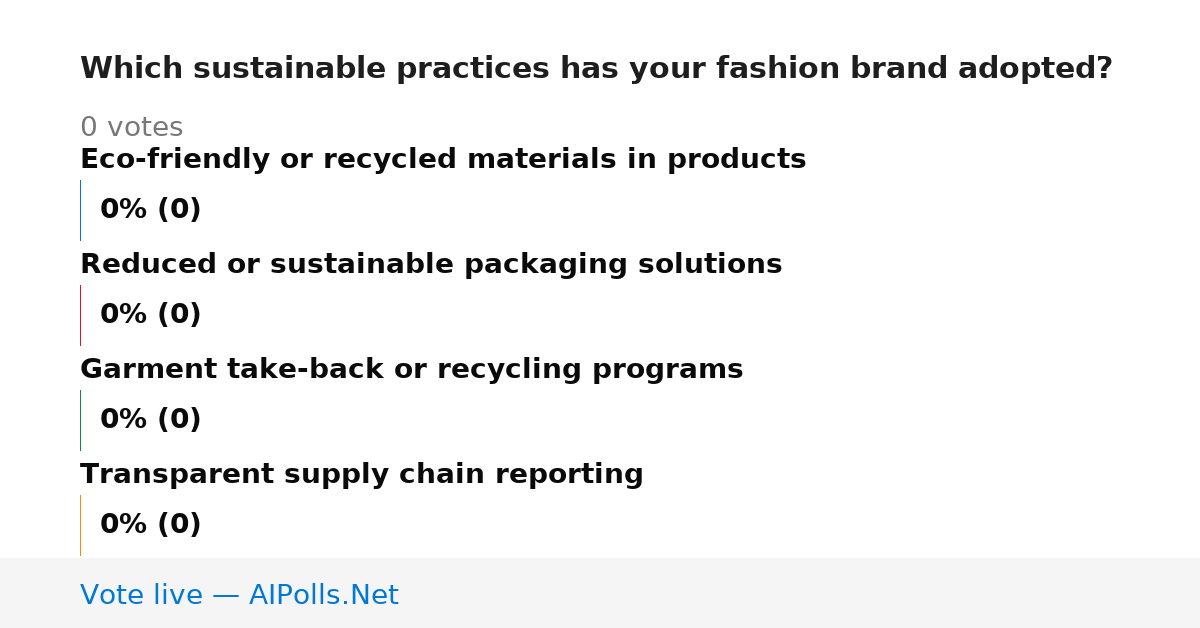 Which sustainable practices has your fashion brand adopted?

0 votes

Eco-friendly or recycled materials in products

0% (0)

Reduced or sustainable packaging solutions

0% (0)

Garment take-back or recycling programs

0% (0)

Transparent supply chain reporting

0% (0)

Vote live — AIPolls.Net